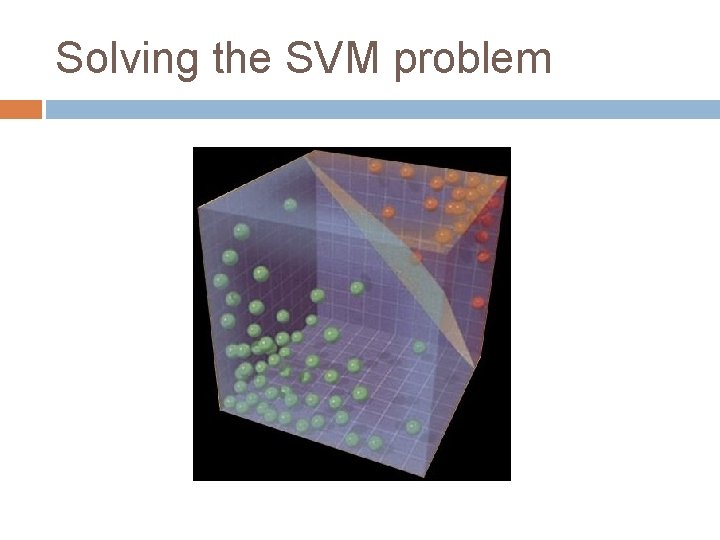 Solving the SVM problem